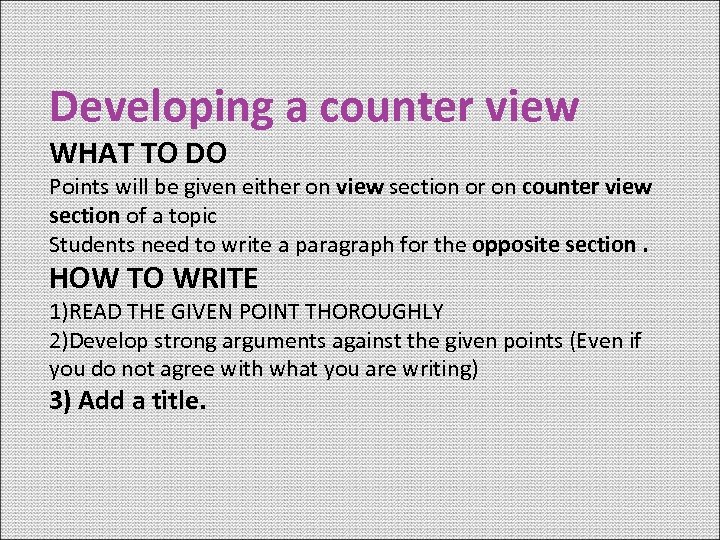 Developing a counter view

WHAT TO DO

Points will be given either on view section or on counter view section of a topic

Students need to write a paragraph for the opposite section .

HOW TO WRITE

1)READ THE GIVEN POINT THOROUGHLY

2)Develop strong arguments against the given points (Even if you do not agree with what you are writing)

3) Add a title.